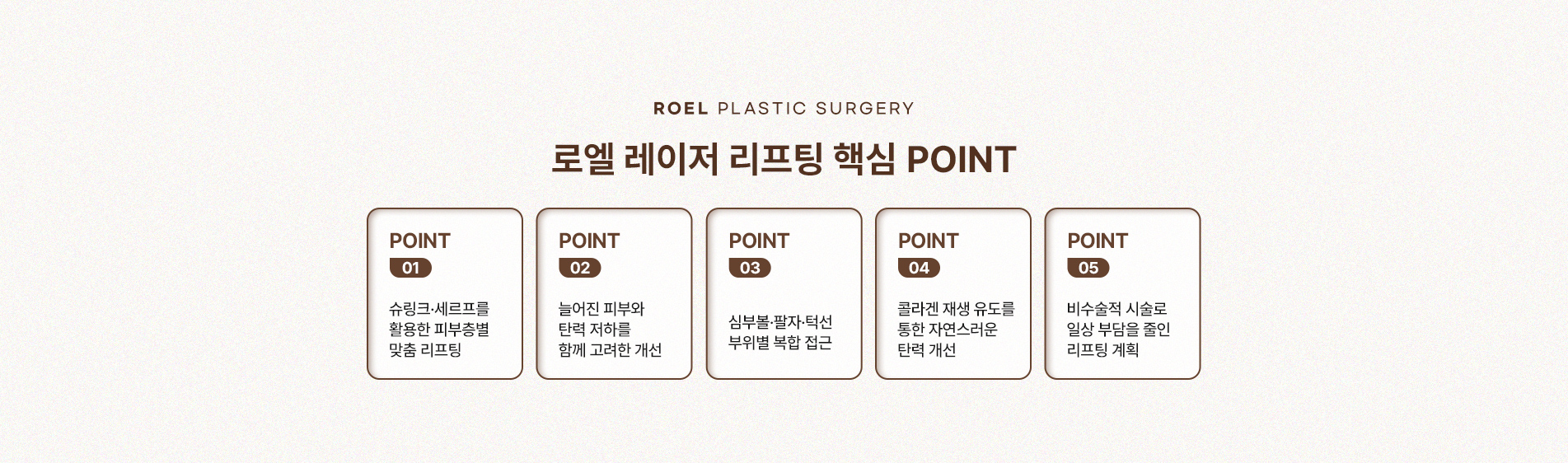 ROEL PLASTIC SURGERY

로엘 레이저 리프팅 핵심 POINT

POINT
01
슈링크·세르프를 활용한 피부층별 맞춤 리프팅

POINT
02
늘어진 피부와 탄력 저하를 함께 고려한 개선

POINT
03
심부볼·팔자·턱선 부위별 복합 접근

POINT
04
콜라겐 재생 유도를 통한 자연스러운 탄력 개선

POINT
05
비수술적 시술로 일상 부담을 줄인 리프팅 계획